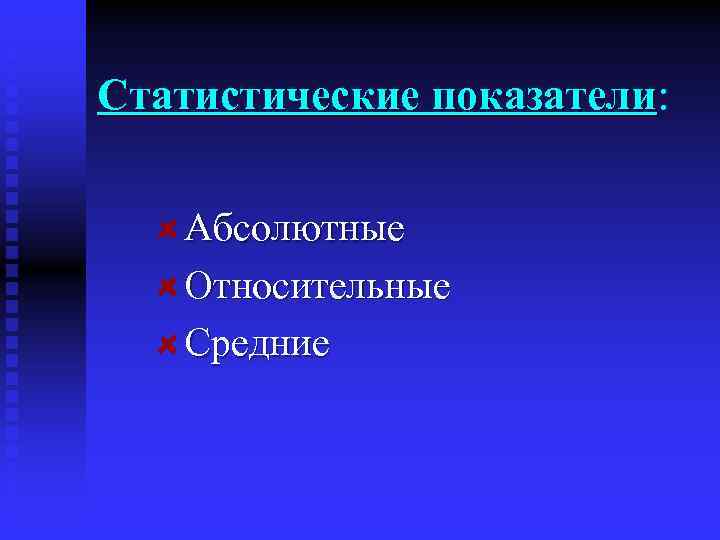 Статистические показатели:

Абсолютные
Относительные
Средние